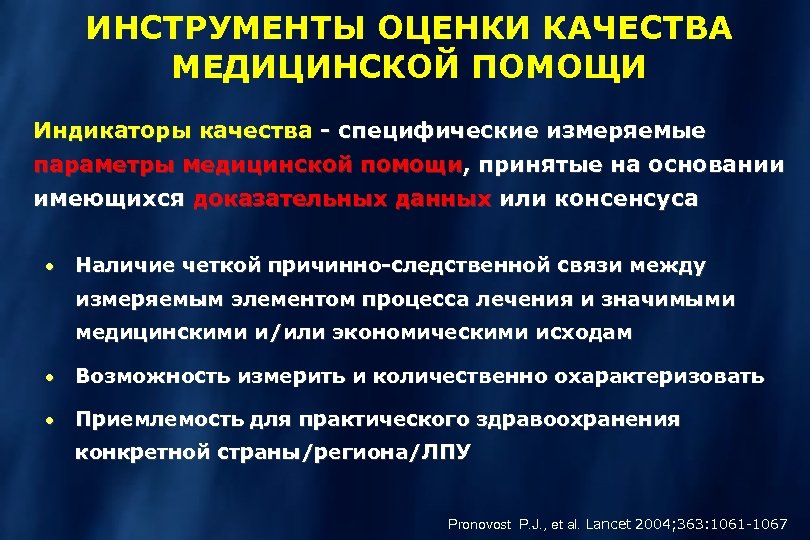 ИНСТРУМЕНТЫ ОЦЕНКИ КАЧЕСТВА МЕДИЦИНСКОЙ ПОМОЩИ

Индикаторы качества - специфические измеряемые параметры медицинской помощи, принятые на основании имеющихся доказательных данных или консенсуса

• Наличие четкой причинно-следственной связи между измеряемым элементом процесса лечения и значимыми медицинскими и/или экономическими исходам

• Возможность измерить и количественно охарактеризовать

• Приемлемость для практического здравоохранения конкретной страны/региона/ЛПУ

Pronovost P.J., et al. Lancet 2004;363:1061-1067